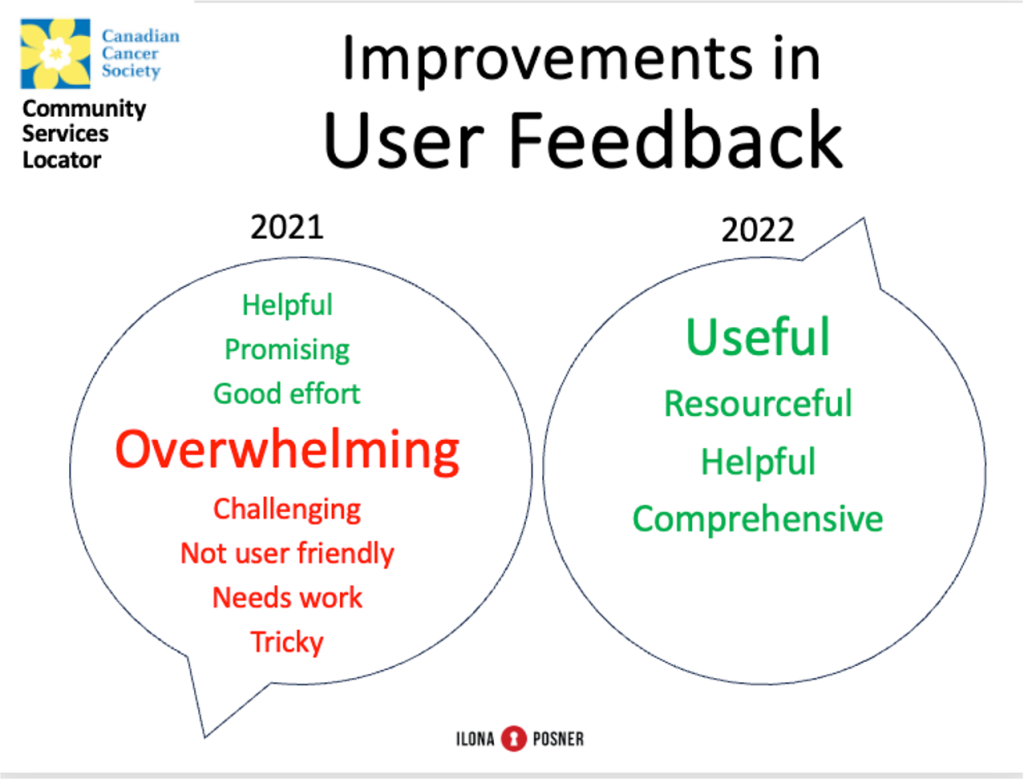 Canadian Cancer Society

Community Services Locator

Improvements in User Feedback

2021

Helpful

Promising

Good effort

Overwhelming

Challenging

Not user friendly

Needs work

Tricky

2022

Useful

Resourceful

Helpful

Comprehensive

ILONA POSNER